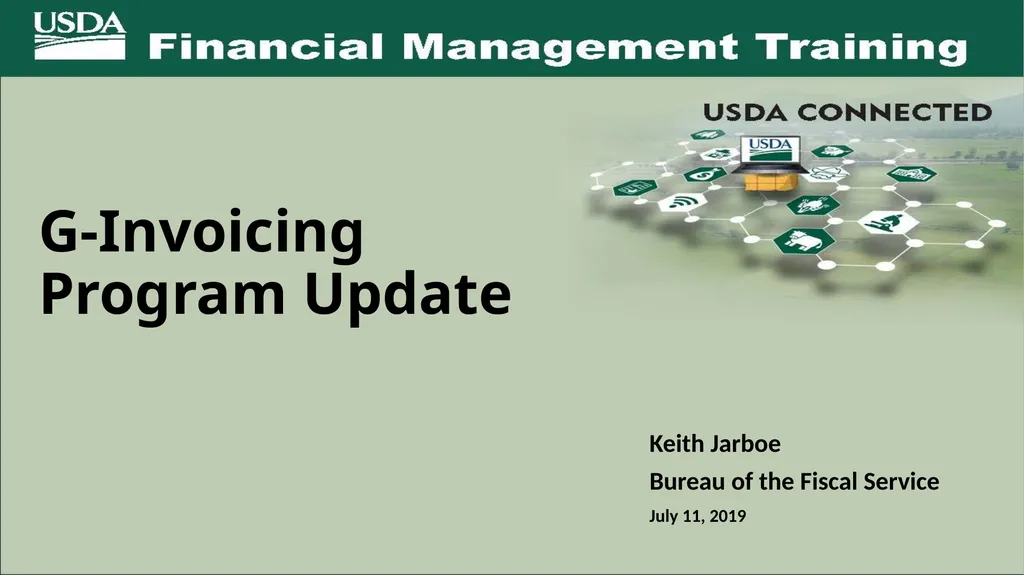 USDA Financial Management Training

USDA CONNECTED

USDA

G-Invoicing Program Update

Keith Jarboe

Bureau of the Fiscal Service

July 11, 2019